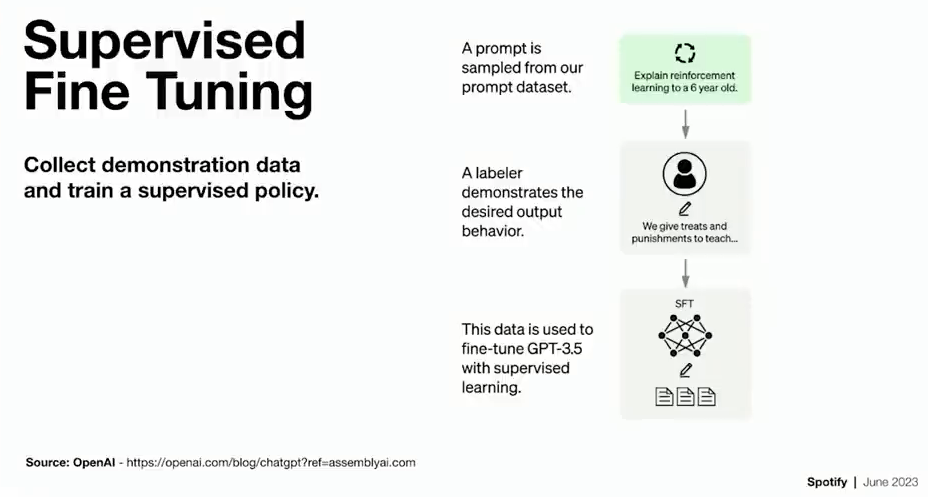 Supervised Fine Tuning

Collect demonstration data and train a supervised policy.

A prompt is sampled from our prompt dataset.

Explain reinforcement learning to a 6 year old.

A labeler demonstrates the desired output behavior.

We give treats and punishments to teach...

This data is used to fine-tune GPT-3.5 with supervised learning.

SFT

Source: OpenAI - https://openai.com/blog/chatgpt?ref=assemblyai.com

Spotify | June 2023